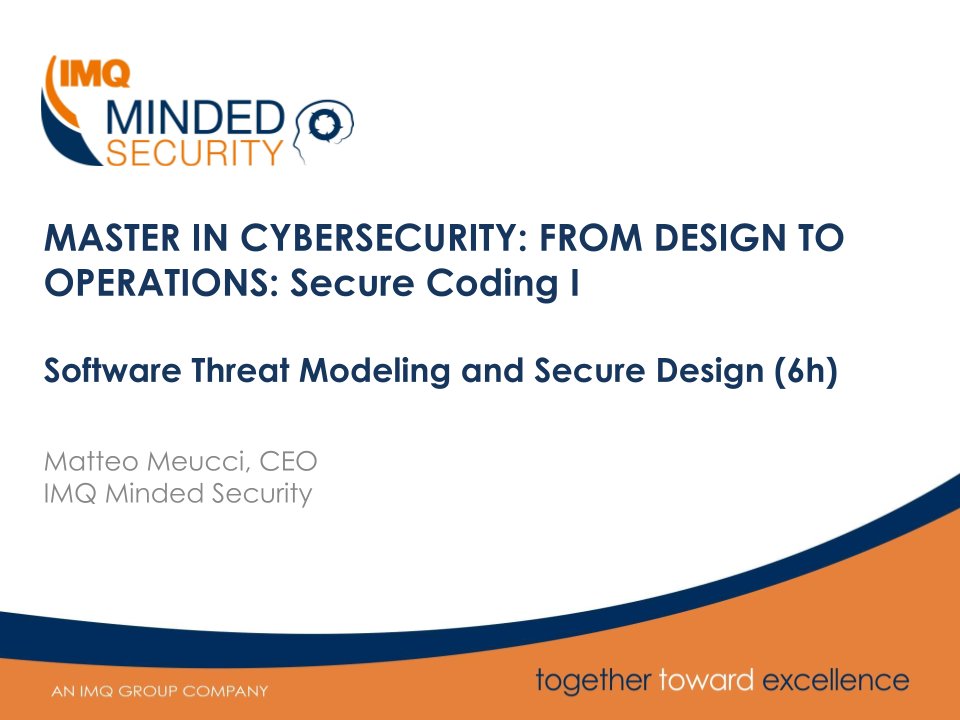 IMQ
MINDED
SECURITY

MASTER IN CYBERSECURITY: FROM DESIGN TO OPERATIONS: Secure Coding I

Software Threat Modeling and Secure Design (6h)

Matteo Meucci, CEO
IMQ Minded Security

AN IMQ GROUP COMPANY

together toward excellence